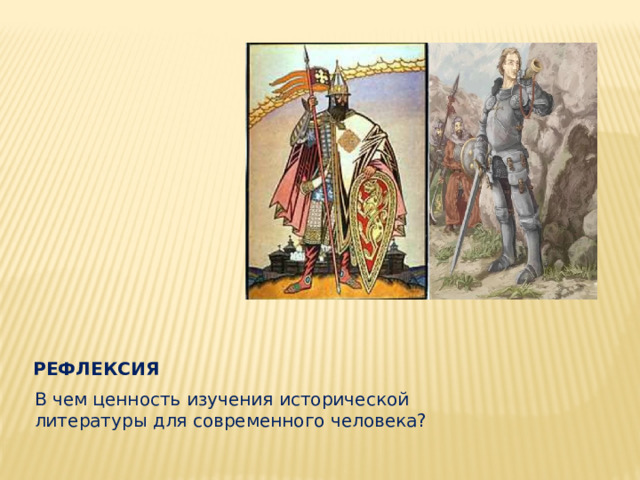 РЕФЛЕКСИЯ

В чем ценность изучения исторической литературы для современного человека?